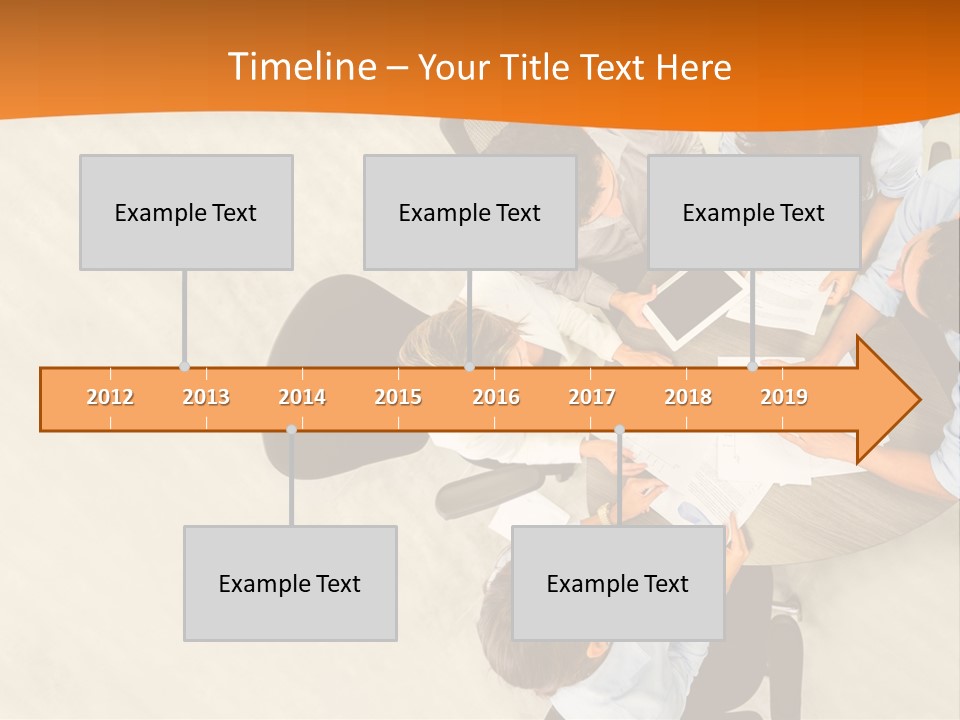 Timeline – Your Title Text Here

Example Text

Example Text

Example Text

2012
2013
2014
2015
2016
2017
2018
2019

Example Text

Example Text